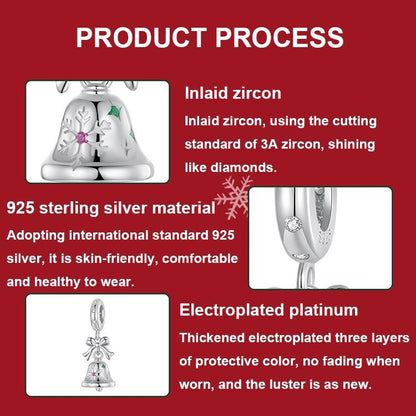 PRODUCT PROCESS

Inlaid zircon

Inlaid zircon, using the cutting standard of 3A zircon, shining like diamonds.

925 sterling silver material

Adopting international standard 925 silver, it is skin-friendly, comfortable and healthy to wear.

Electroplated platinum

Thickened electroplated three layers of protective color, no fading when worn, and the luster is as new.